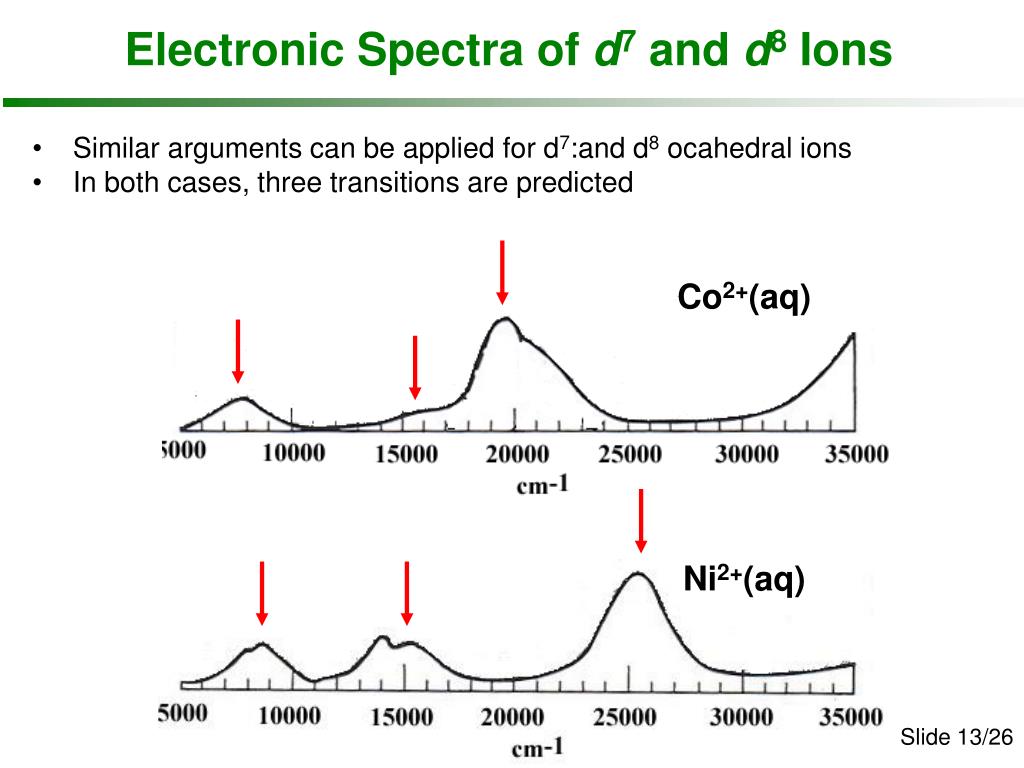 Electronic Spectra of $d^7$ and $d^8$ Ions

• Similar arguments can be applied for $d^7$:and $d^8$ ocahedral ions
• In both cases, three transitions are predicted

$Co^{2+}$(aq)

5000 10000 15000 20000 25000 30000 35000
cm-1

$Ni^{2+}$(aq)

5000 10000 15000 20000 25000 30000 35000
cm-1

Slide 13/26